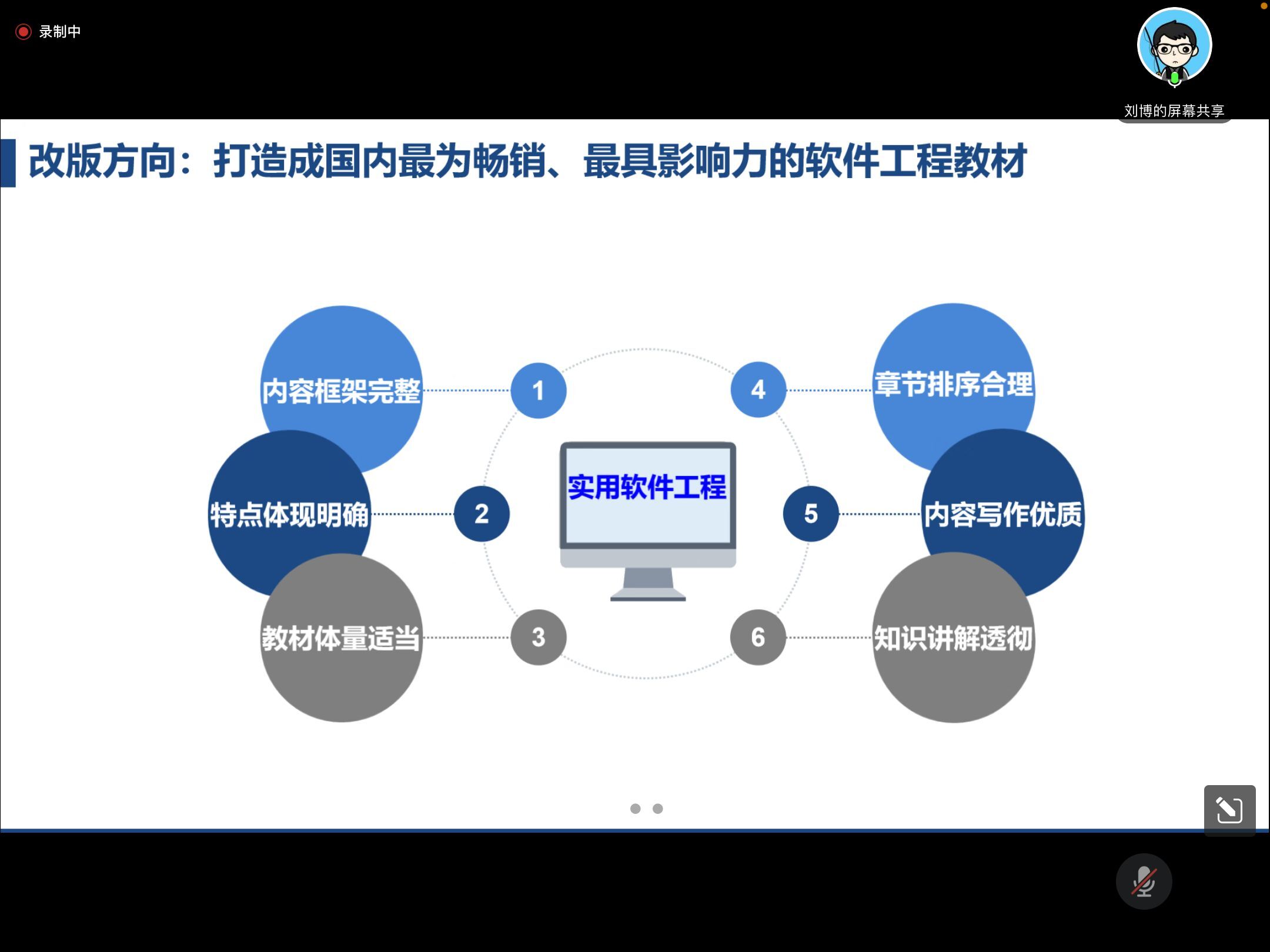 录制中

刘博的屏幕共享

改版方向：打造成国内最为畅销、最具影响力的软件工程教材

内容框架完整 1

特点体现明确 2

教材体量适当 3

实用软件工程

4 章节排序合理

5 内容写作优质

6 知识讲解透彻